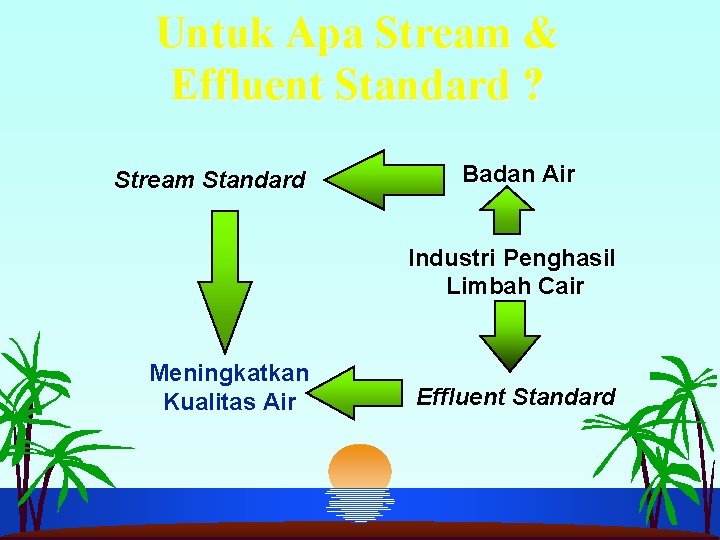 Untuk Apa Stream & Effluent Standard ?

Stream Standard

Badan Air

Industri Penghasil Limbah Cair

Meningkatkan Kualitas Air

Effluent Standard